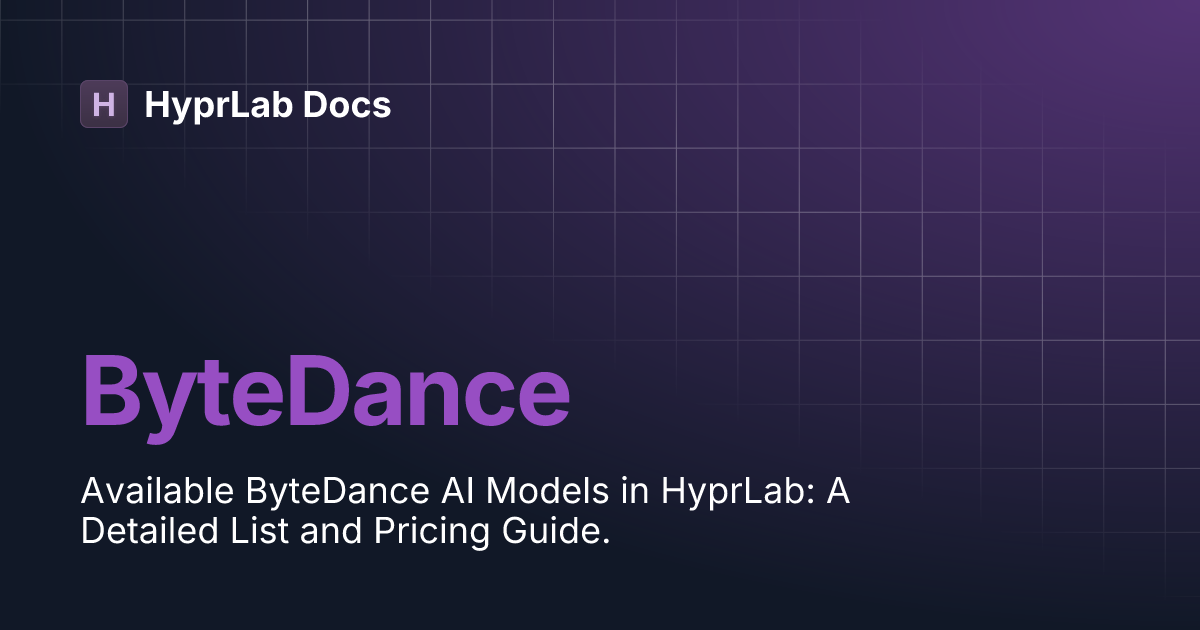 H HyprLab Docs

ByteDance

Available ByteDance AI Models in HyprLab: A Detailed List and Pricing Guide.